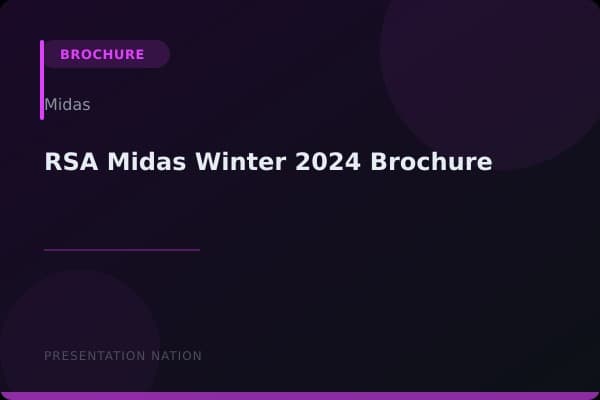 BROCHURE

Midas

RSA Midas Winter 2024 Brochure

PRESENTATION NATION